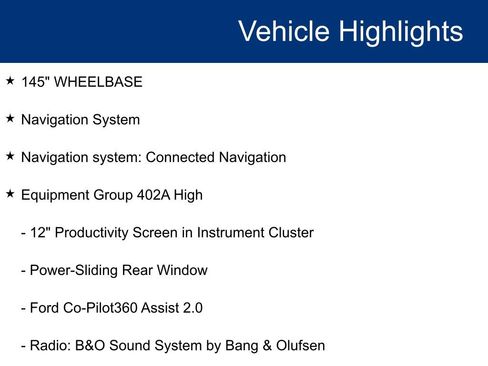 Vehicle Highlights

★ 145" WHEELBASE

★ Navigation System

★ Navigation system: Connected Navigation

★ Equipment Group 402A High

- 12" Productivity Screen in Instrument Cluster

- Power-Sliding Rear Window

- Ford Co-Pilot360 Assist 2.0

- Radio: B&O Sound System by Bang & Olufsen